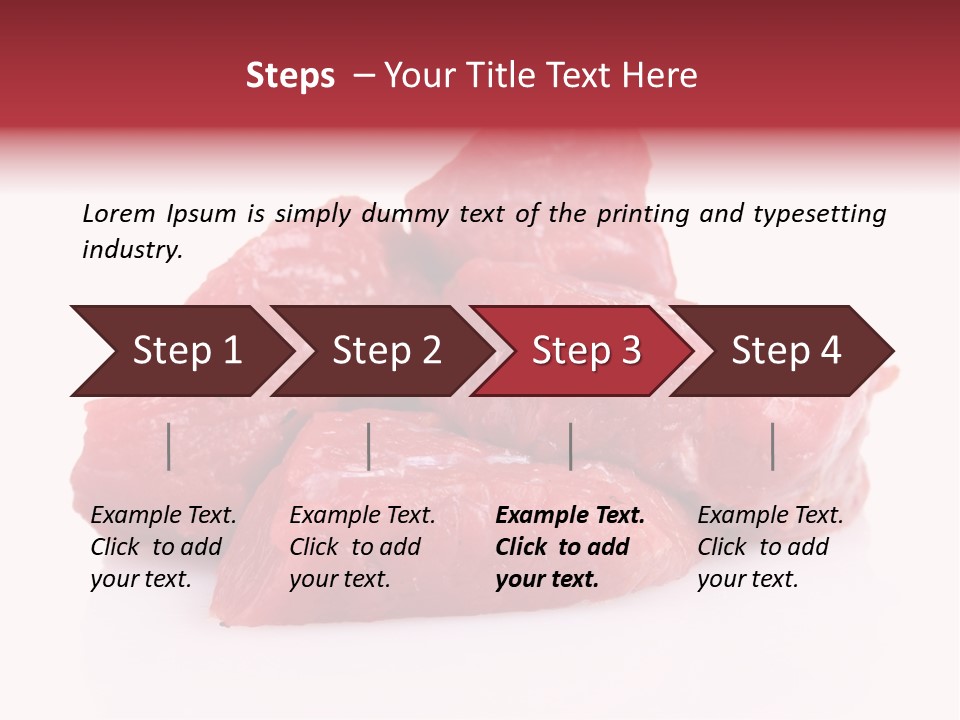 Steps – Your Title Text Here

Lorem Ipsum is simply dummy text of the printing and typesetting industry.

Step 1

Step 2

Step 3

Step 4

Example Text. Click to add your text.

Example Text. Click to add your text.

Example Text. Click to add your text.

Example Text. Click to add your text.